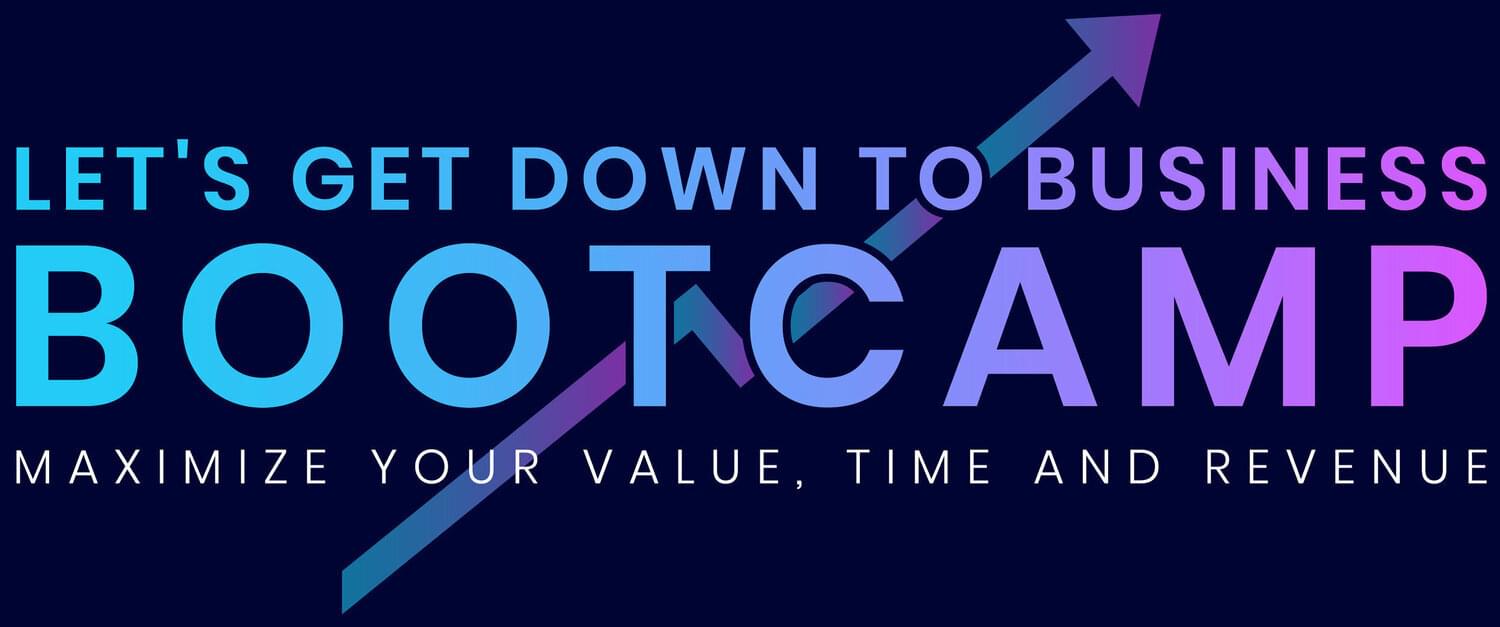 LET'S GET DOWN TO BUSINESS
BOOTCAMP
MAXIMIZE YOUR VALUE, TIME AND REVENUE